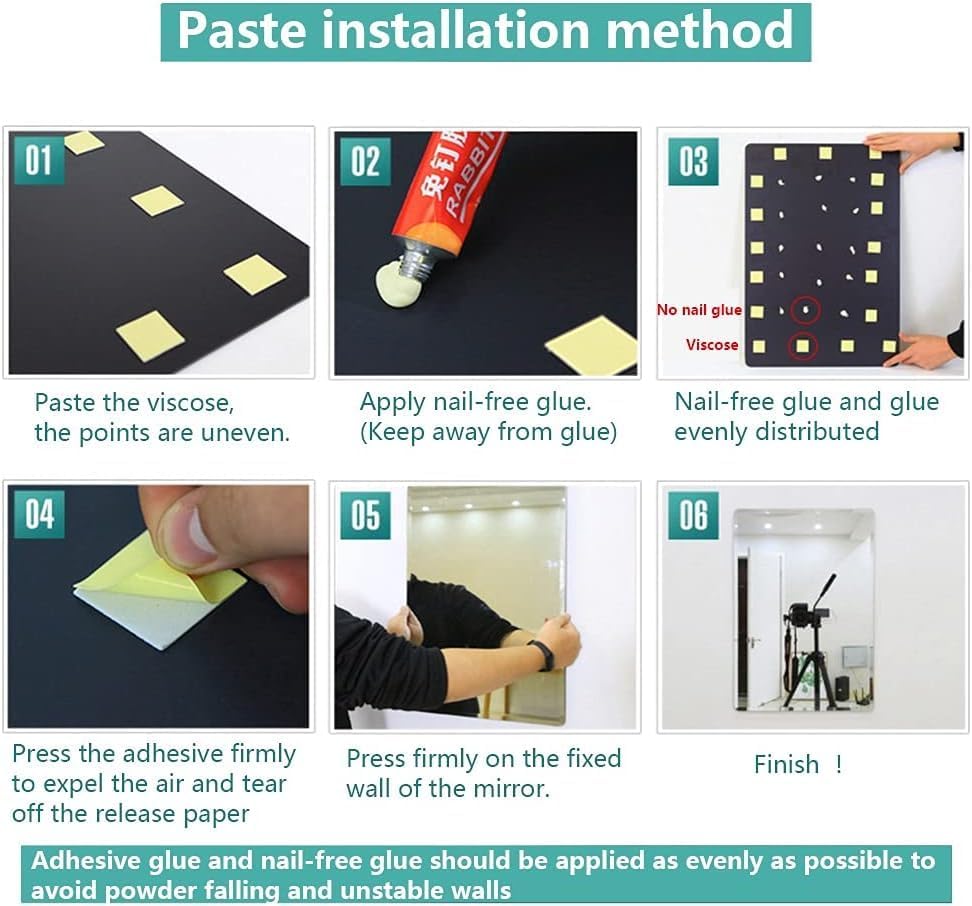 Paste installation method

01

Paste the viscose, the points are uneven.

02

免钉胶 RABBIT

Apply nail-free glue. (Keep away from glue)

03

No nail glue

Viscose

Nail-free glue and glue evenly distributed

04

Press the adhesive firmly to expel the air and tear off the release paper

05

Press firmly on the fixed wall of the mirror.

06

Finish !

Adhesive glue and nail-free glue should be applied as evenly as possible to avoid powder falling and unstable walls